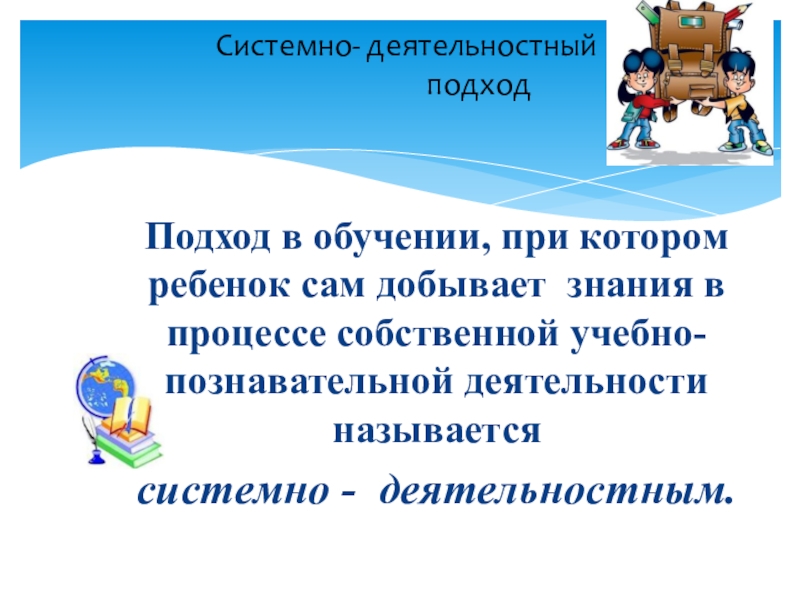 Системно- деятельностный подход

Подход в обучении, при котором ребенок сам добывает знания в процессе собственной учебно-познавательной деятельности называется

системно - деятельностным.